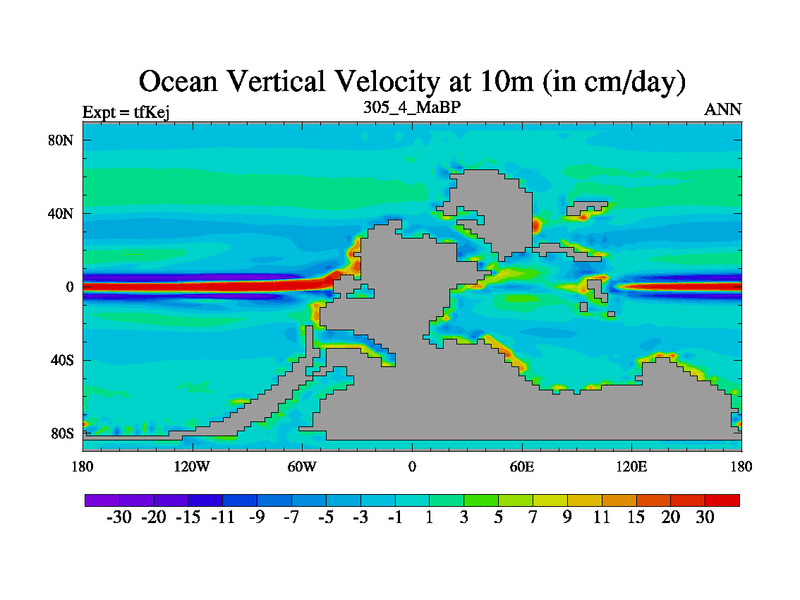 Ocean Vertical Velocity at 10m (in cm/day)

Expt = tfKej

305_4_MaBP

ANN

80N
40N
0
40S
80S

180 120W 60W 0 60E 120E 180

-30 -20 -15 -11 -9 -7 -5 -3 -1 1 3 5 7 9 11 15 20 30